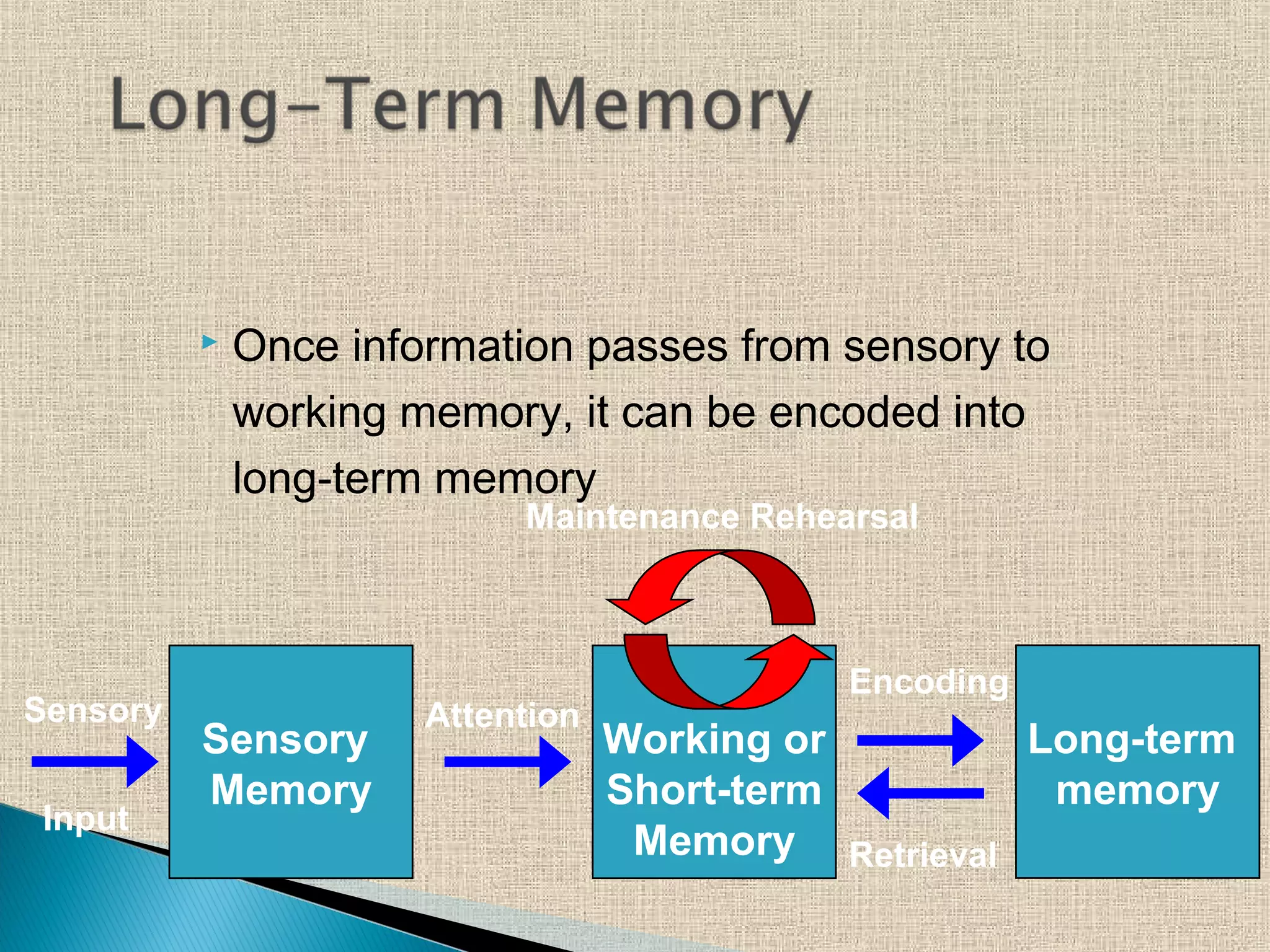 Long-Term Memory

Once information passes from sensory to working memory, it can be encoded into long-term memory

Maintenance Rehearsal

Sensory

Input

Sensory Memory

Attention

Working or Short-term Memory

Encoding

Retrieval

Long-term memory